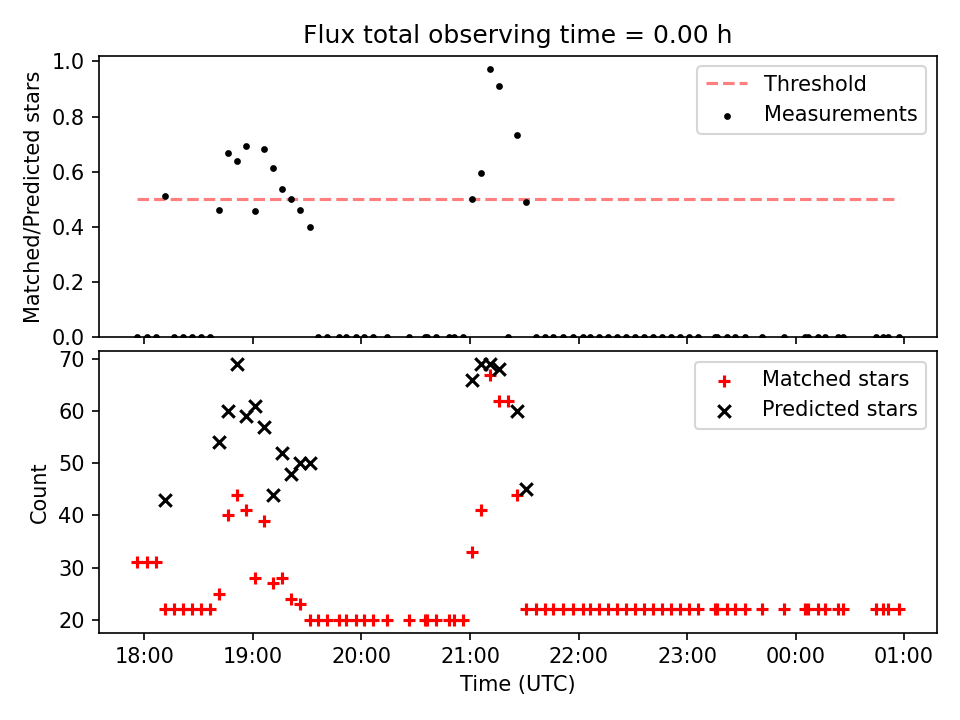 Flux total observing time = 0.00 h

Matched/Predicted stars

1.0
0.8
0.6
0.4
0.2
0.0

Threshold
Measurements

Count

70
60
50
40
30
20

Matched stars
Predicted stars

18:00
19:00
20:00
21:00
22:00
23:00
00:00
01:00

Time (UTC)